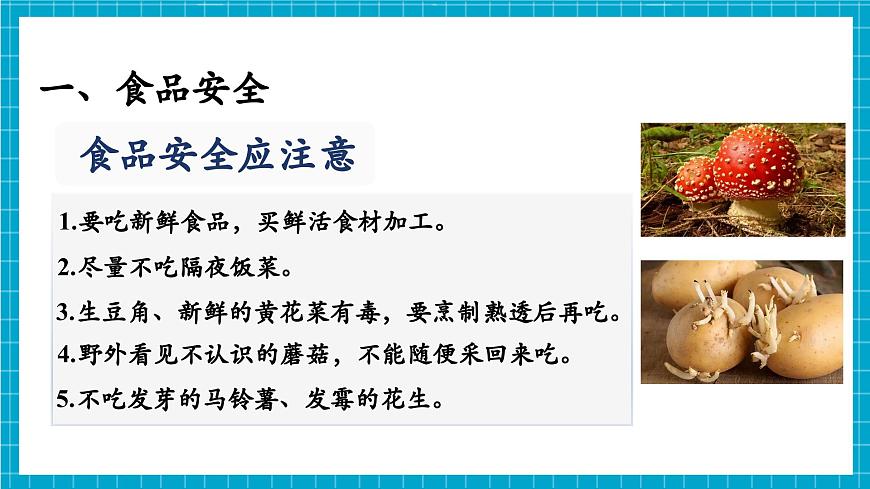 一、食品安全

食品安全应注意

1.要吃新鲜食品，买鲜活食材加工。

2.尽量不吃隔夜饭菜。

3.生豆角、新鲜的黄花菜有毒，要烹制熟透后再吃。

4.野外看见不认识的蘑菇，不能随便采回来吃。

5.不吃发芽的马铃薯、发霉的花生。